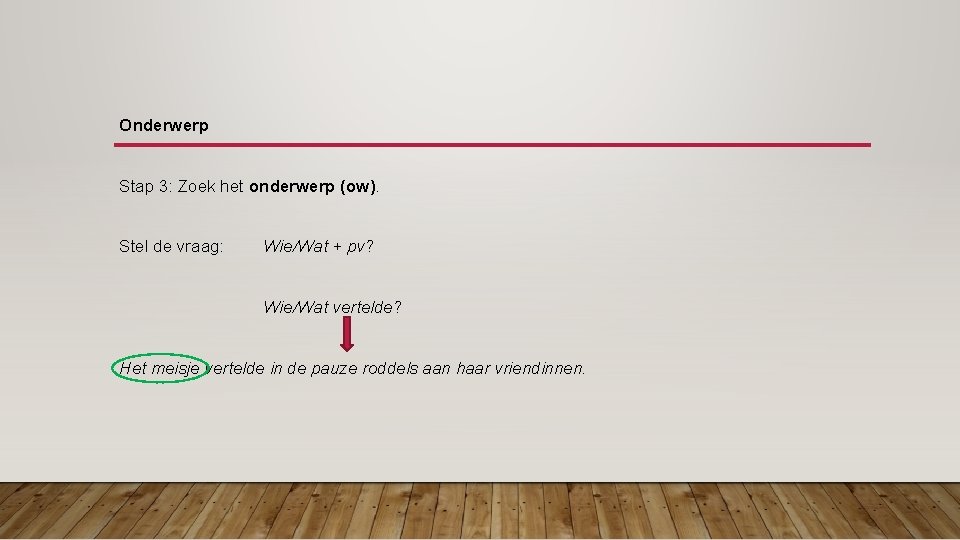 Onderwerp

Stap 3: Zoek het onderwerp (ow).

Stel de vraag: Wie/Wat + pv?

Wie/Wat vertelde?

Het meisje vertelde in de pauze roddels aan haar vriendinnen.